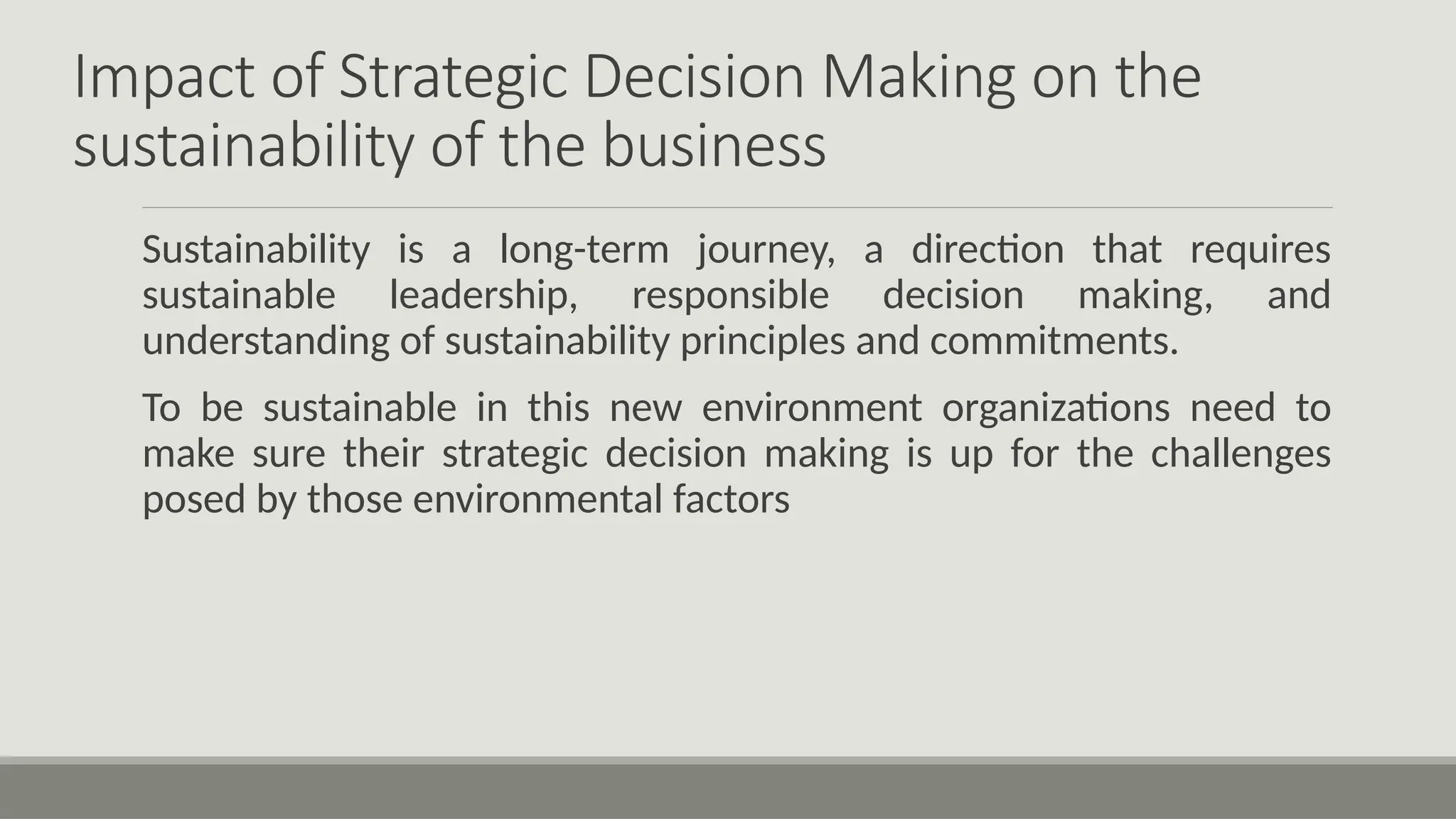 Impact of Strategic Decision Making on the sustainability of the business

Sustainability is a long-term journey, a direction that requires sustainable leadership, responsible decision making, and understanding of sustainability principles and commitments.

To be sustainable in this new environment organizations need to make sure their strategic decision making is up for the challenges posed by those environmental factors